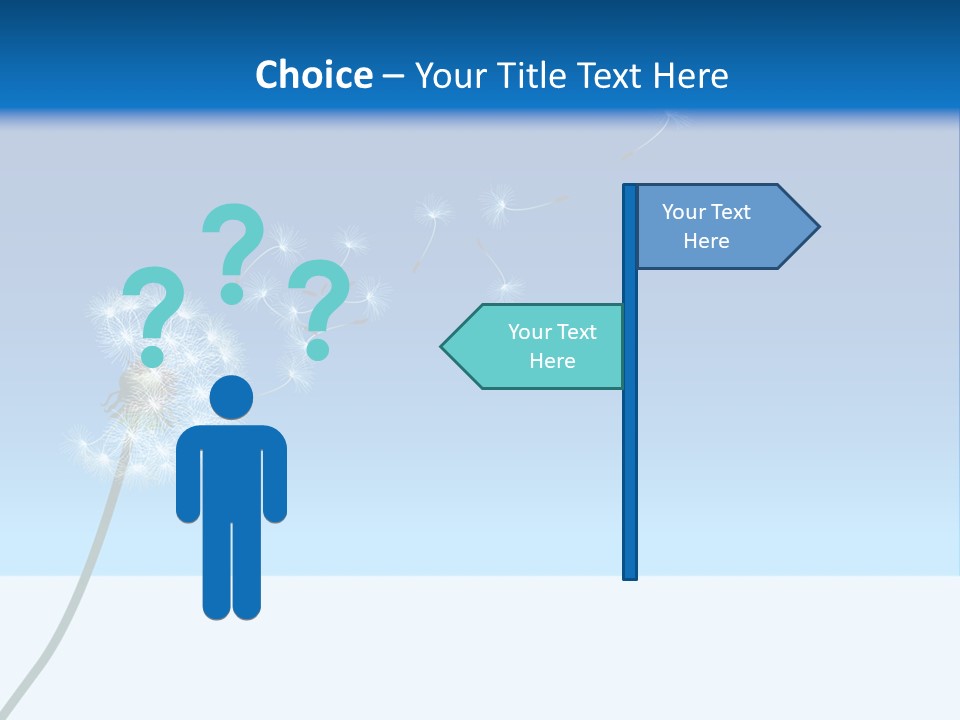 Choice – Your Title Text Here

? ? ?

Your Text Here

Your Text Here